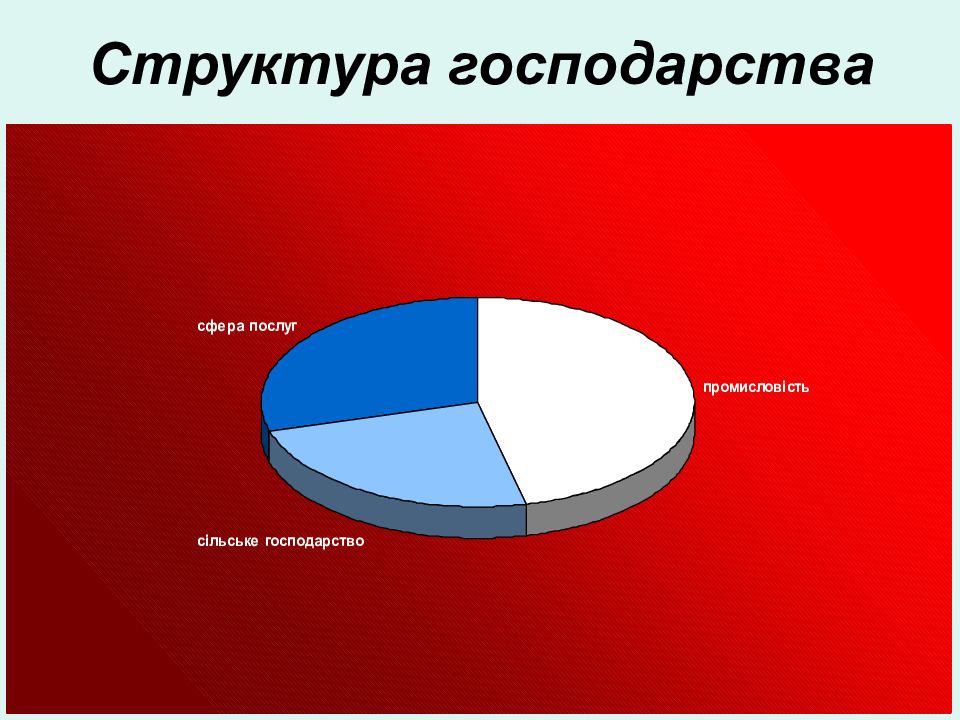 Структура господарства

сфера послуг

промисловість

сільське господарство